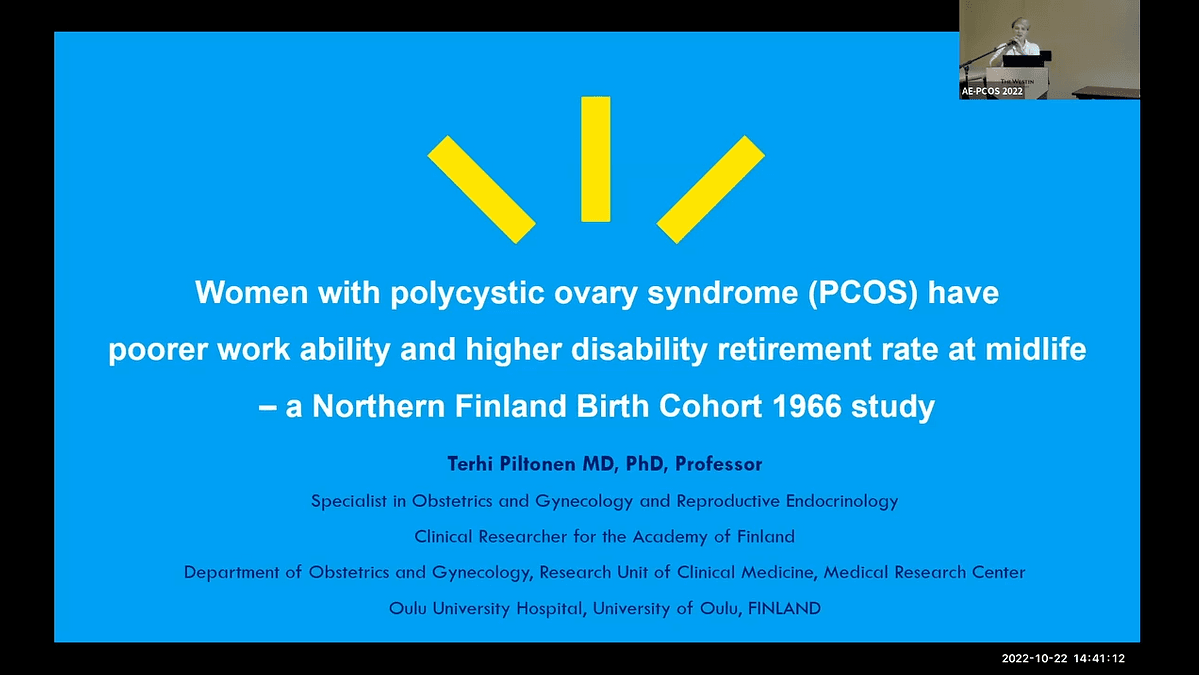 THE WESTIN

AE-PCOS 2022

Women with polycystic ovary syndrome (PCOS) have poorer work ability and higher disability retirement rate at midlife – a Northern Finland Birth Cohort 1966 study

Terhi Piltonen MD, PhD, Professor

Specialist in Obstetrics and Gynecology and Reproductive Endocrinology

Clinical Researcher for the Academy of Finland

Department of Obstetrics and Gynecology, Research Unit of Clinical Medicine, Medical Research Center

Oulu University Hospital, University of Oulu, FINLAND

2022-10-22 14:41:12